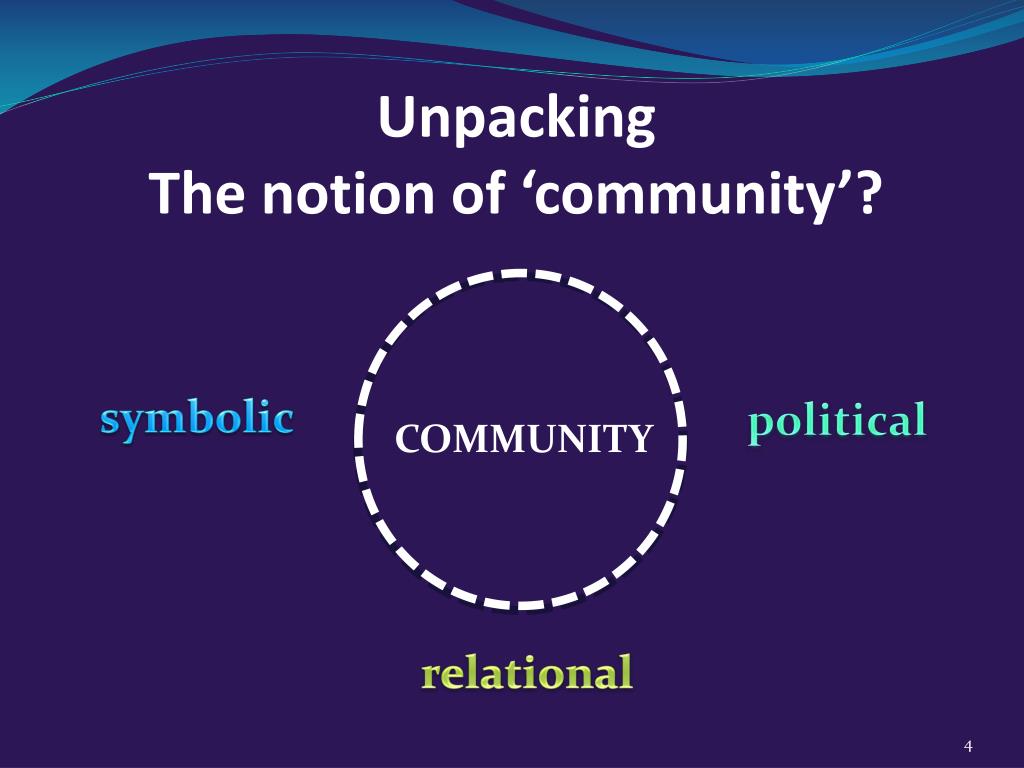 Unpacking
The notion of ‘community’?

symbolic

COMMUNITY

political

relational

4